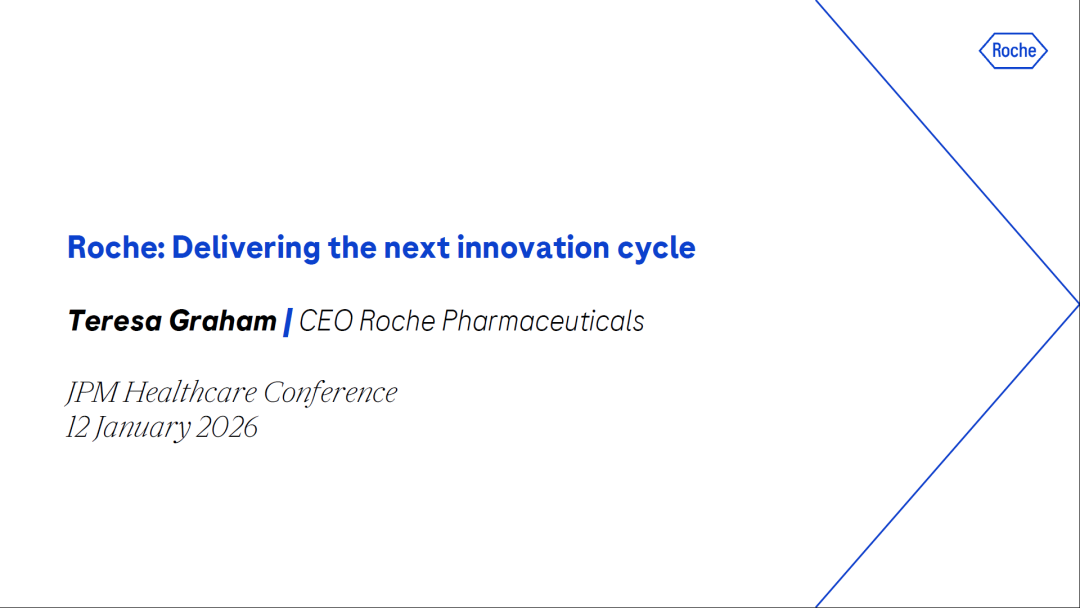 Roche

Roche: Delivering the next innovation cycle

Teresa Graham | CEO Roche Pharmaceuticals

JPM Healthcare Conference
12 January 2026